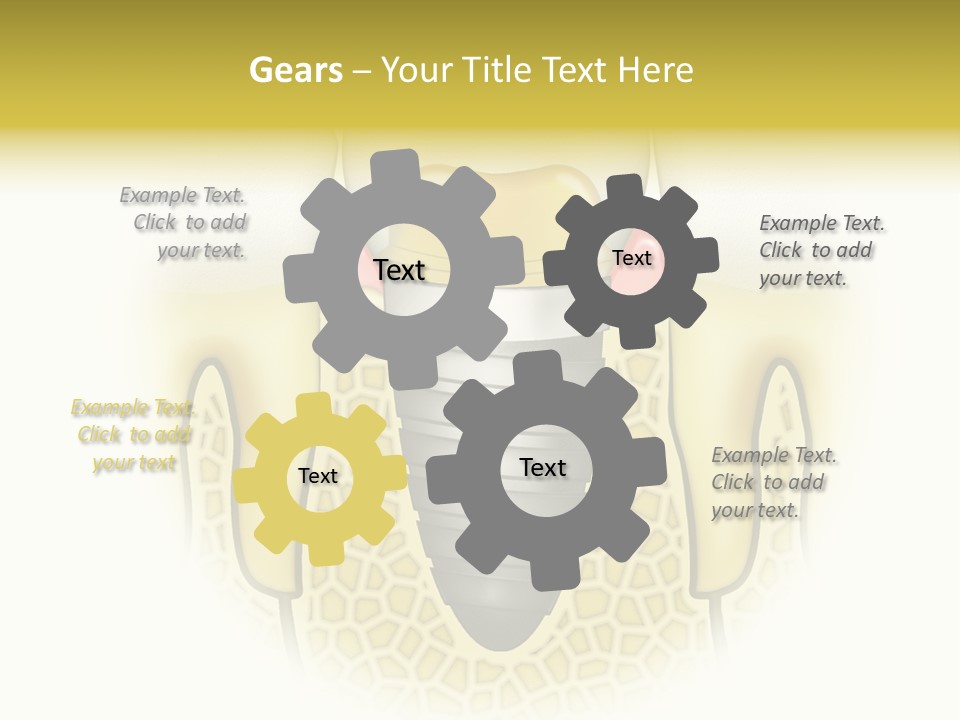 Gears – Your Title Text Here

Example Text. Click to add your text.

Text

Text

Example Text. Click to add your text.

Example Text. Click to add your text

Text

Text

Example Text. Click to add your text.